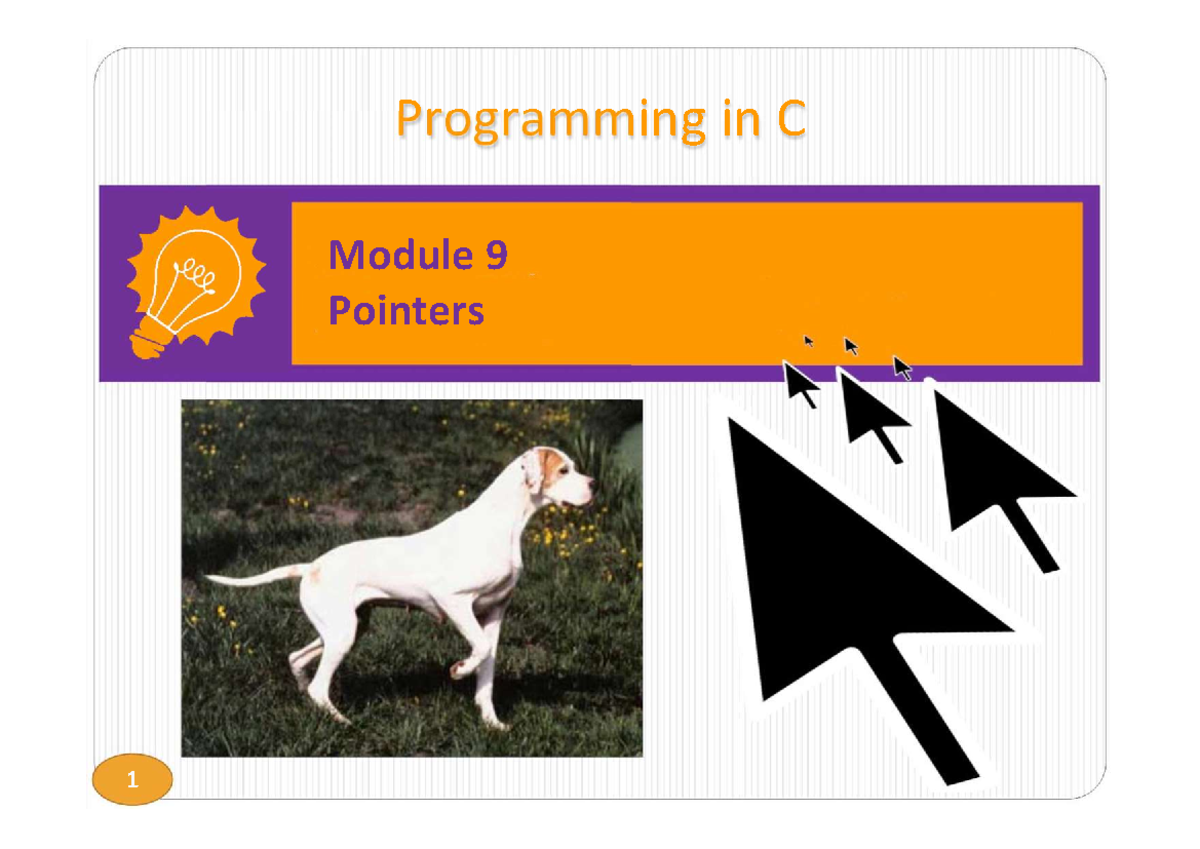 Programming in C

Module 9
Pointers

1